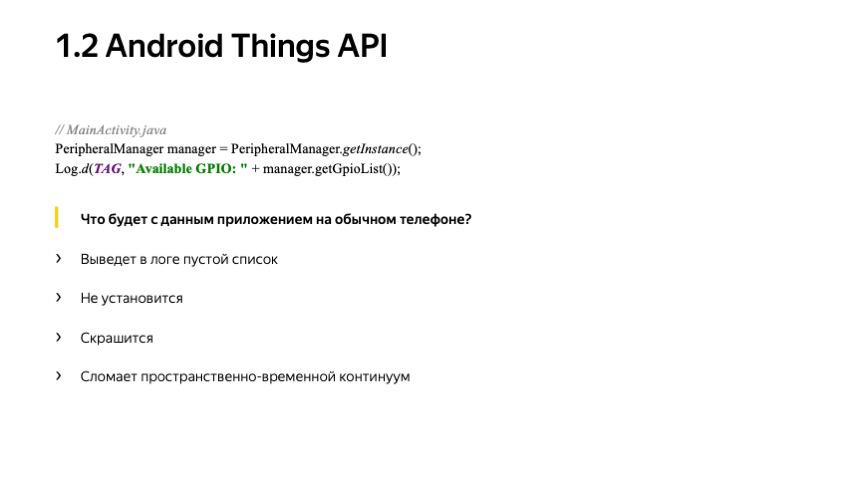 1.2 Android Things API

// MainActivity.java
PeripheralManager manager = PeripheralManager.getInstance();
Log.d(TAG, "Available GPIO: " + manager.getGpioList());

Что будет с данным приложением на обычном телефоне?

› Выведет в логе пустой список

› Не установится

› Скрашится

› Сломает пространственно-временной континуум